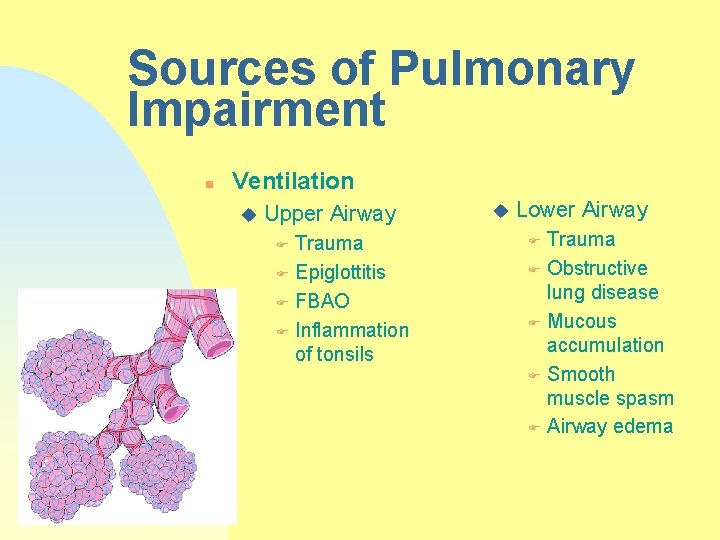 Sources of Pulmonary Impairment

Ventilation

Upper Airway
Trauma
Epiglottitis
FBAO
Inflammation of tonsils

Lower Airway
Trauma
Obstructive lung disease
Mucous accumulation
Smooth muscle spasm
Airway edema